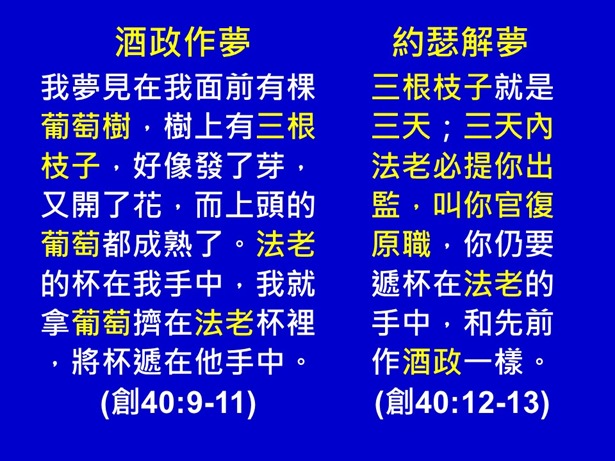 酒政作夢

我夢見在我面前有棵葡萄樹，樹上有三根枝子，好像發了芽，又開了花，而上頭的葡萄都成熟了。法老的杯在我手中，我就拿葡萄擠在法老杯裡，將杯遞在他手中。

(創40:9-11)

約瑟解夢

三根枝子就是三天；三天內法老必提你出監，叫你官復原職，你仍要遞杯在法老的手中，和先前作酒政一樣。

(創40:12-13)